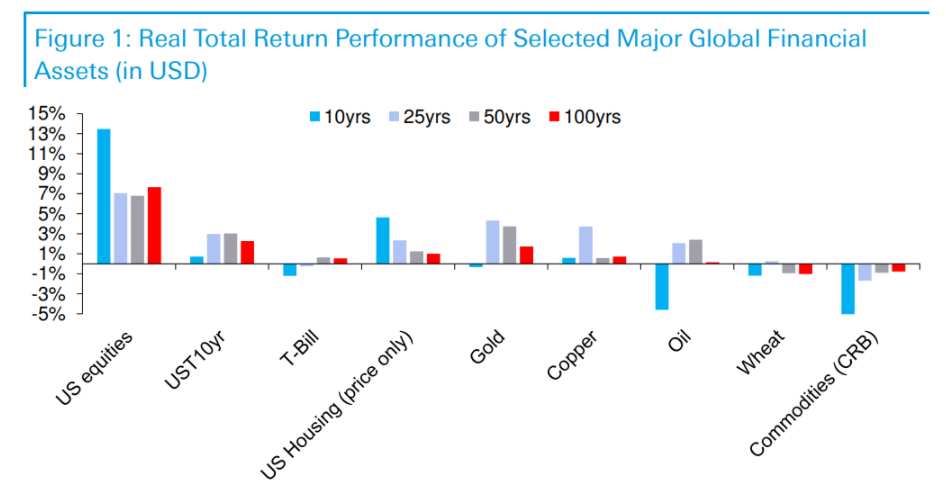 Figure 1: Real Total Return Performance of Selected Major Global Financial Assets (in USD)

10yrs 25yrs 50yrs 100yrs

15%
13%
11%
9%
7%
5%
3%
1%
-1%
-3%
-5%

US equities
UST10yr
T-Bill
US Housing (price only)
Gold
Copper
Oil
Wheat
Commodities (CRB)